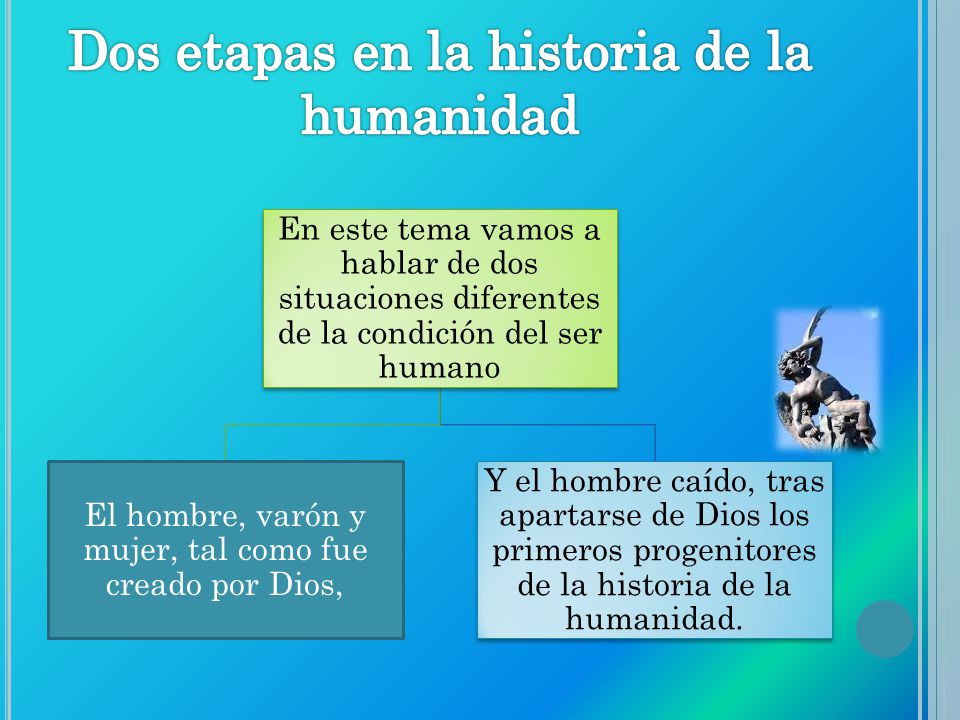 Dos etapas en la historia de la humanidad

En este tema vamos a hablar de dos situaciones diferentes de la condición del ser humano

El hombre, varón y mujer, tal como fue creado por Dios,

Y el hombre caído, tras apartarse de Dios los primeros progenitores de la historia de la humanidad.